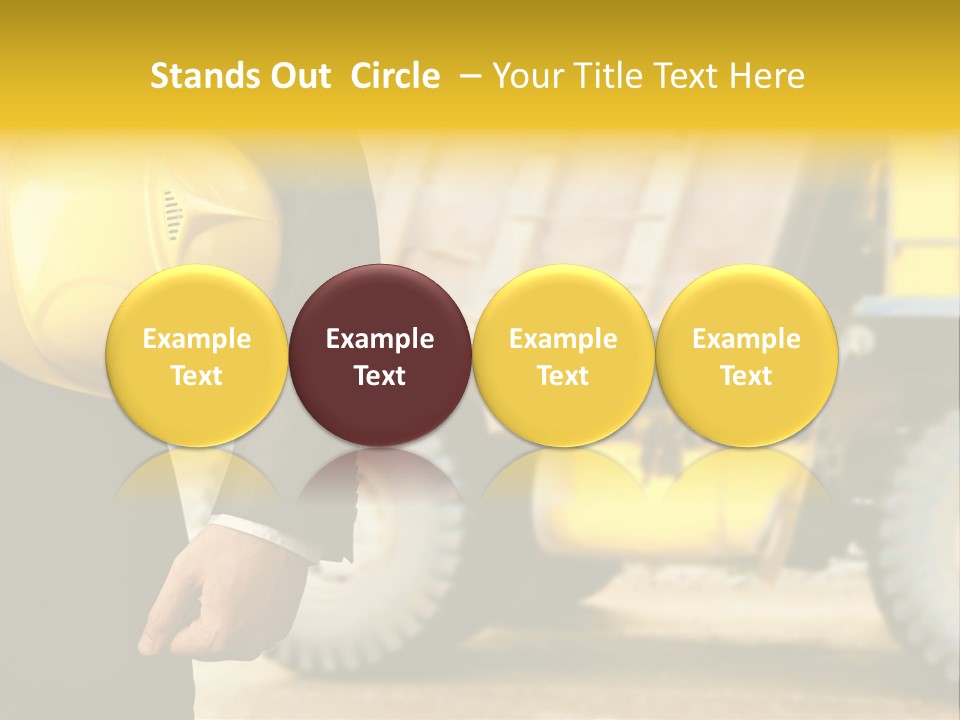 Stands Out Circle – Your Title Text Here

Example Text

Example Text

Example Text

Example Text